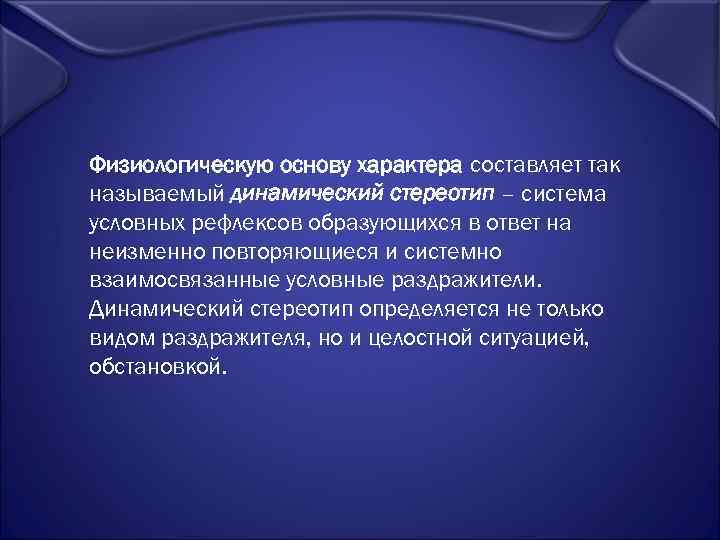 Физиологическую основу характера составляет так называемый динамический стереотип – система условных рефлексов образующихся в ответ на неизменно повторяющиеся и системно взаимосвязанные условные раздражители. Динамический стереотип определяется не только видом раздражителя, но и целостной ситуацией, обстановкой.